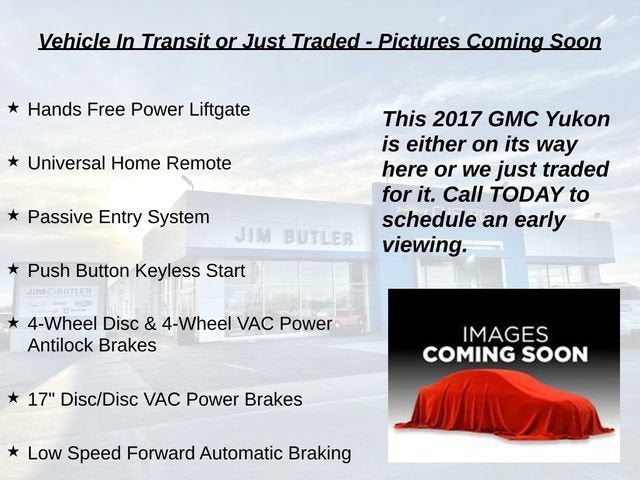 Vehicle In Transit or Just Traded - Pictures Coming Soon

★ Hands Free Power Liftgate

★ Universal Home Remote

★ Passive Entry System

★ Push Button Keyless Start

★ 4-Wheel Disc & 4-Wheel VAC Power Antilock Brakes

★ 17" Disc/Disc VAC Power Brakes

★ Low Speed Forward Automatic Braking

This 2017 GMC Yukon is either on its way here or we just traded for it. Call TODAY to schedule an early viewing.

JIM BUTLER

JIM BUTLER

IMAGES
COMING SOON